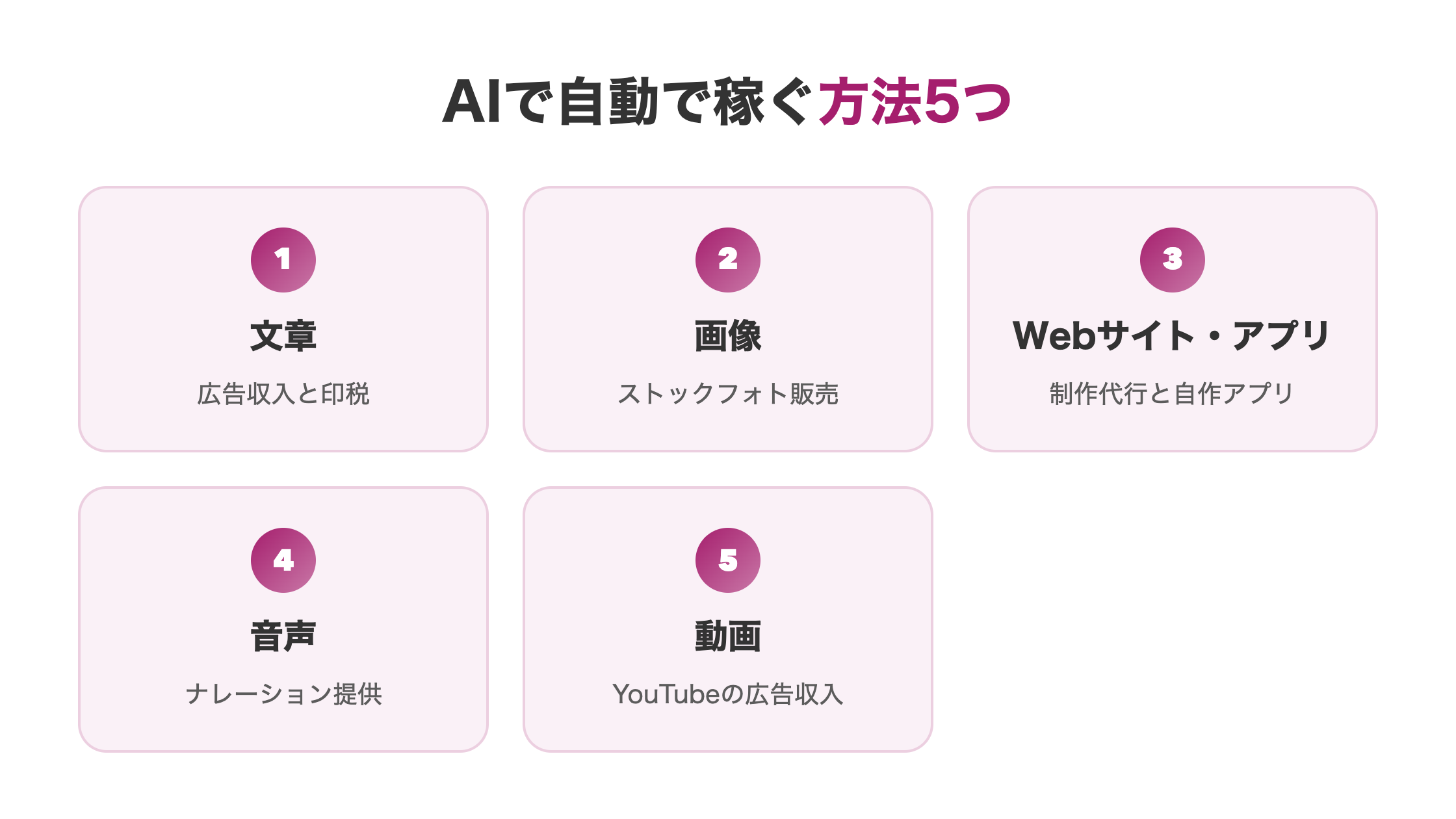 AIで自動で稼ぐ方法5つ

1
文章
広告収入と印税

2
画像
ストックフォト販売

3
Webサイト・アプリ
制作代行と自作アプリ

4
音声
ナレーション提供

5
動画
YouTubeの広告収入